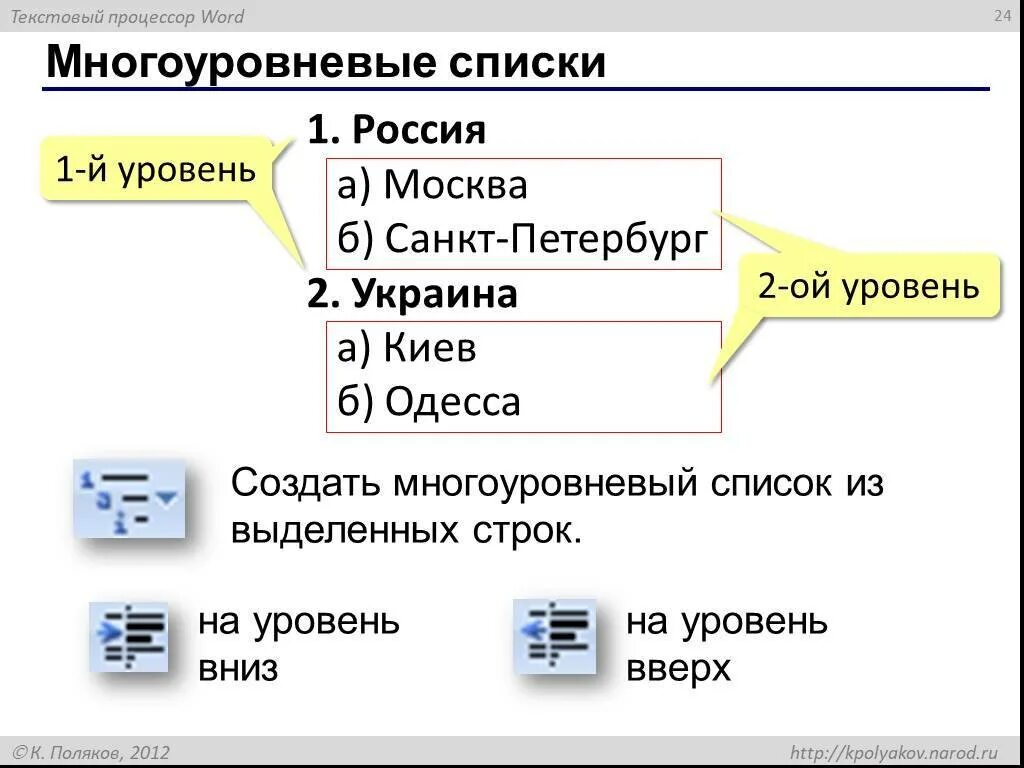 Текстовый процессор Word

24

Многоуровневые списки

1-й уровень

1. Россия
а) Москва
б) Санкт-Петербург
2. Украина
а) Киев
б) Одесса

2-ой уровень

Создать многоуровневый список из выделенных строк.

на уровень вниз

на уровень вверх

© К. Поляков, 2012

http://kpolyakov.narod.ru